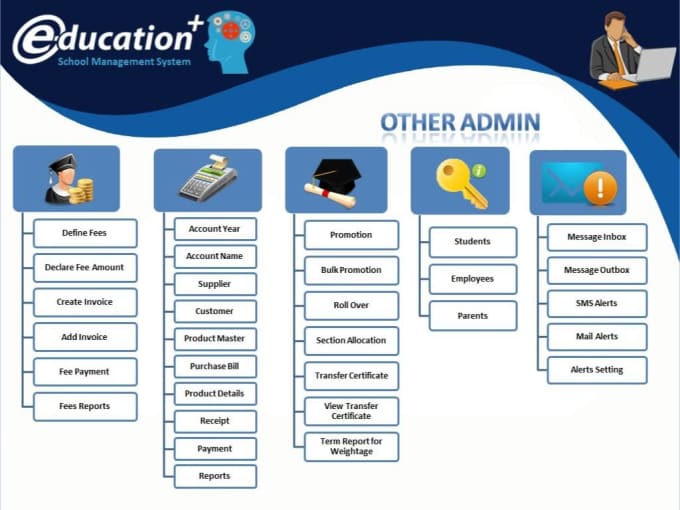 education+
School Management System

OTHER ADMIN

Define Fees
Declare Fee Amount
Create Invoice
Add Invoice
Fee Payment
Fees Reports

Account Year
Account Name
Supplier
Customer
Product Master
Purchase Bill
Product Details
Receipt
Payment
Reports

Promotion
Bulk Promotion
Roll Over
Section Allocation
Transfer Certificate
View Transfer Certificate
Term Report for Weightage

Students
Employees
Parents

Message Inbox
Message Outbox
SMS Alerts
Mail Alerts
Alerts Setting